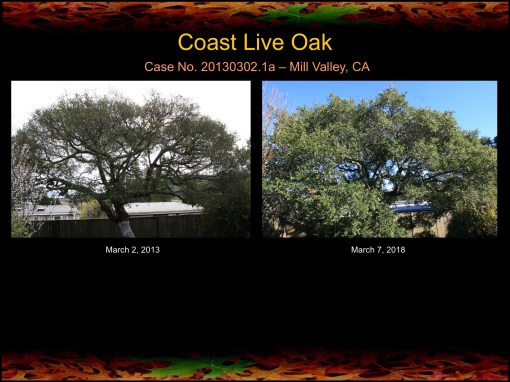 Coast Live Oak

Case No. 20130302.1a – Mill Valley, CA

March 2, 2013

March 7, 2018